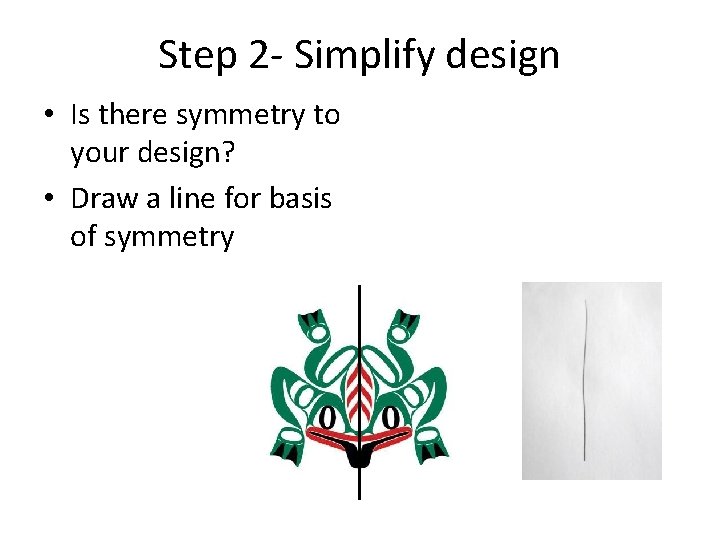 Step 2- Simplify design

• Is there symmetry to your design?

• Draw a line for basis of symmetry